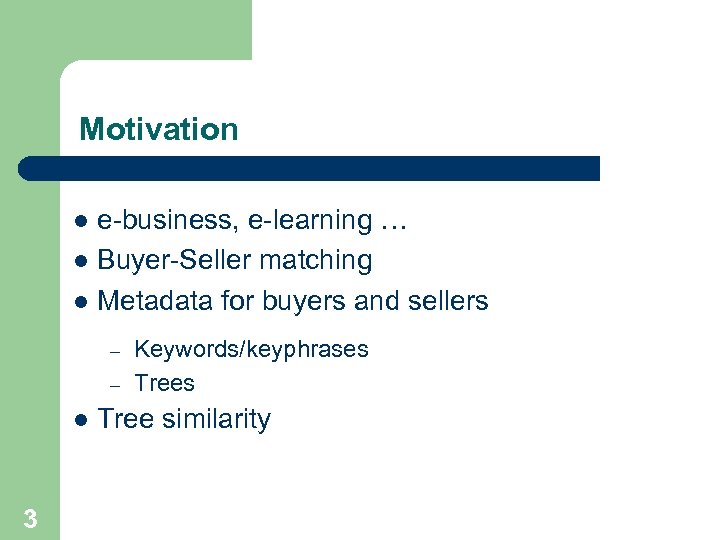 Motivation

- e-business, e-learning …
- Buyer-Seller matching
- Metadata for buyers and sellers
  – Keywords/keyphrases
  – Trees
- Tree similarity

3